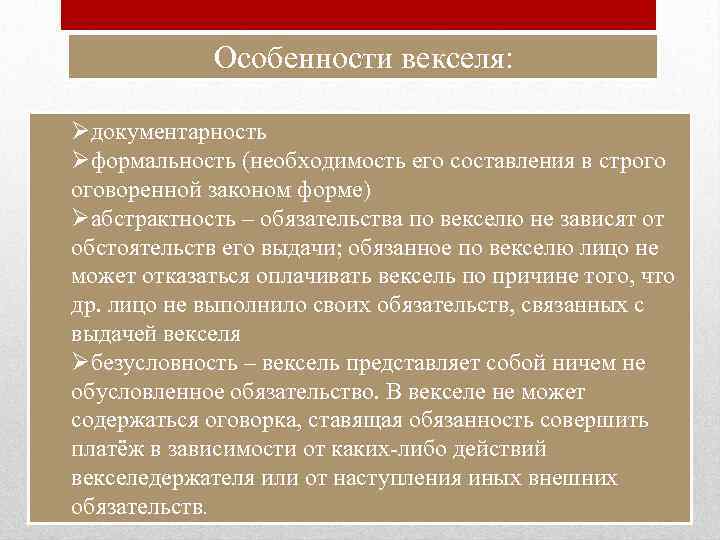 Особенности векселя:

➢документарность
➢формальность (необходимость его составления в строго оговоренной законом форме)
➢абстрактность – обязательства по векселю не зависят от обстоятельств его выдачи; обязанное по векселю лицо не может отказаться оплачивать вексель по причине того, что др. лицо не выполнило своих обязательств, связанных с выдачей векселя
➢безусловность – вексель представляет собой ничем не обусловленное обязательство. В векселе не может содержаться оговорка, ставящая обязанность совершить платёж в зависимости от каких-либо действий векселедержателя или от наступления иных внешних обязательств.